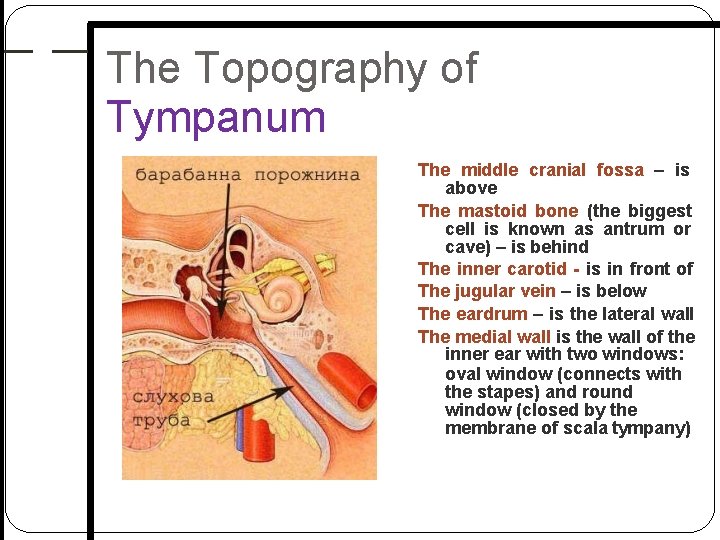 The Topography of Tympanum

барабанна порожнина

слухова труба

The middle cranial fossa – is above

The mastoid bone (the biggest cell is known as antrum or cave) – is behind

The inner carotid - is in front of

The jugular vein – is below

The eardrum – is the lateral wall

The medial wall is the wall of the inner ear with two windows: oval window (connects with the stapes) and round window (closed by the membrane of scala tympany)